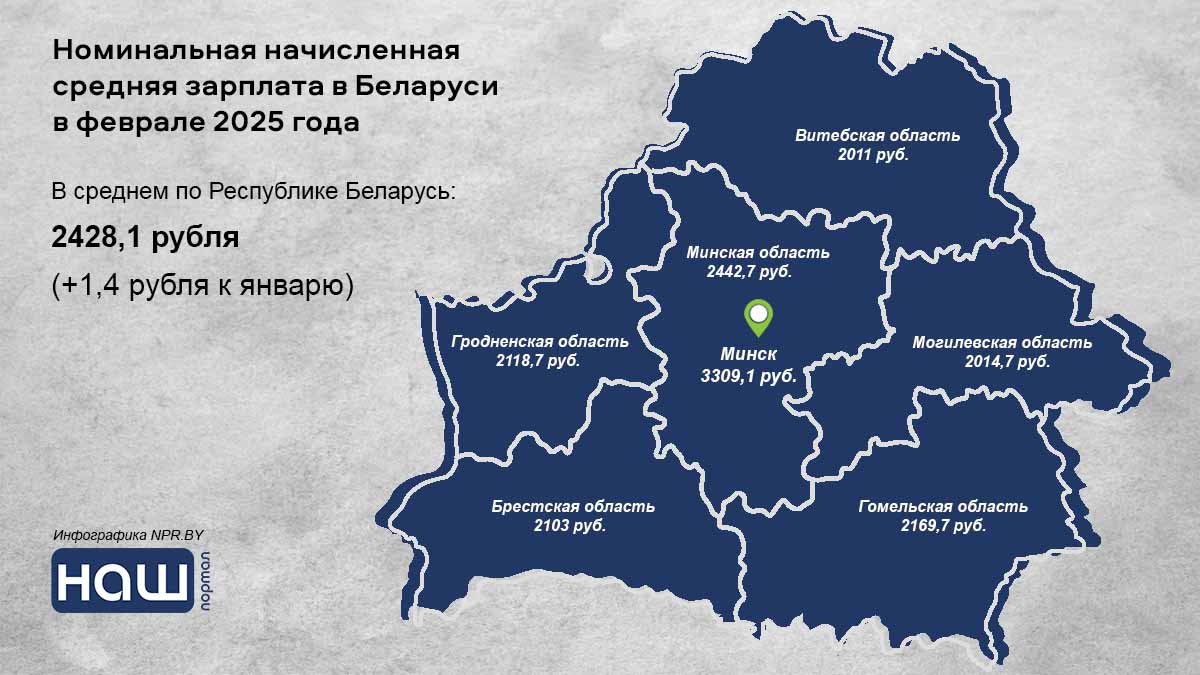 Номинальная начисленная средняя зарплата в Беларуси в феврале 2025 года

В среднем по Республике Беларусь:

2428,1 рубля

(+1,4 рубля к январю)

Витебская область
2011 руб.

Минская область
2442,7 руб.

Гродненская область
2118,7 руб.

Минск
3309,1 руб.

Могилевская область
2014,7 руб.

Брестская область
2103 руб.

Гомельская область
2169,7 руб.

Инфографика NPR.BY

НАШ портал